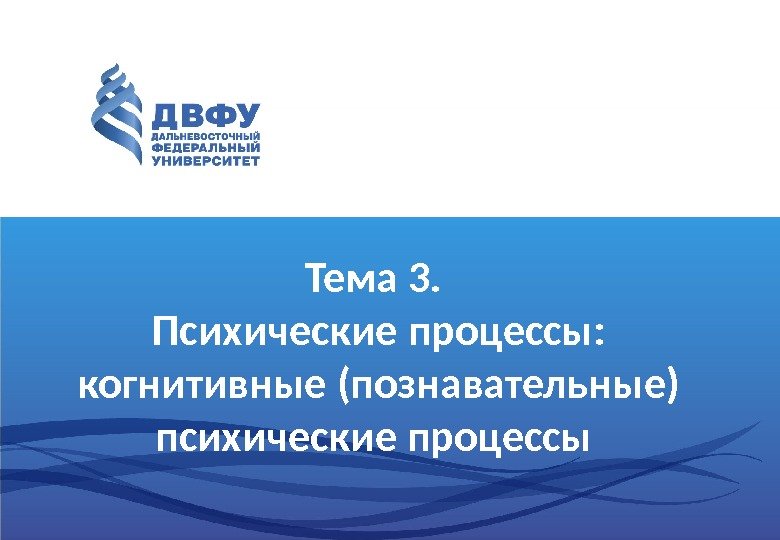 ДВФУ
ДАЛЬНЕВОСТОЧНЫЙ ФЕДЕРАЛЬНЫЙ УНИВЕРСИТЕТ

Тема 3.
Психические процессы: когнитивные (познавательные) психические процессы